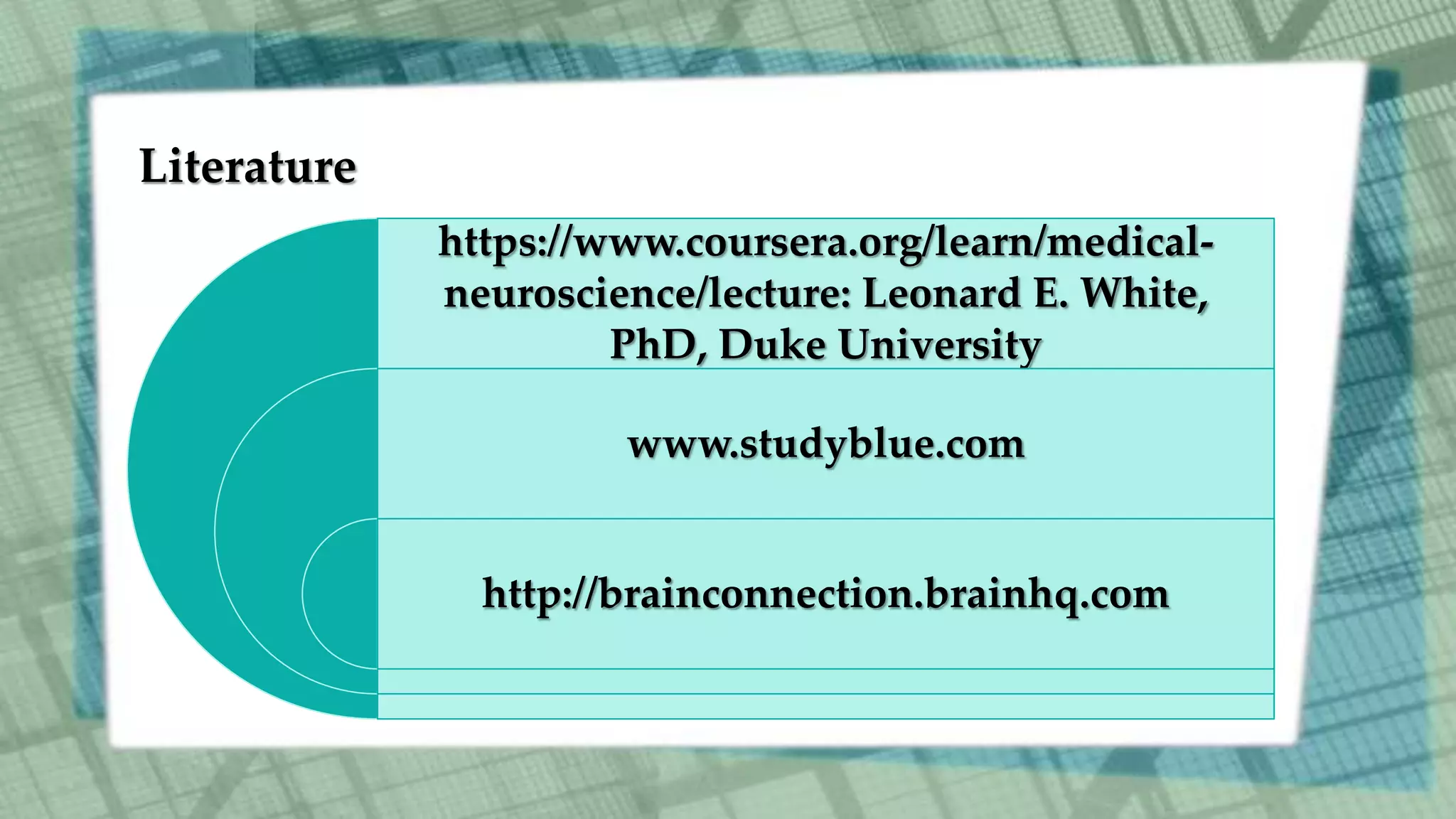 Literature

https://www.coursera.org/learn/medical-neuroscience/lecture: Leonard E. White, PhD, Duke University

www.studyblue.com

http://brainconnection.brainhq.com